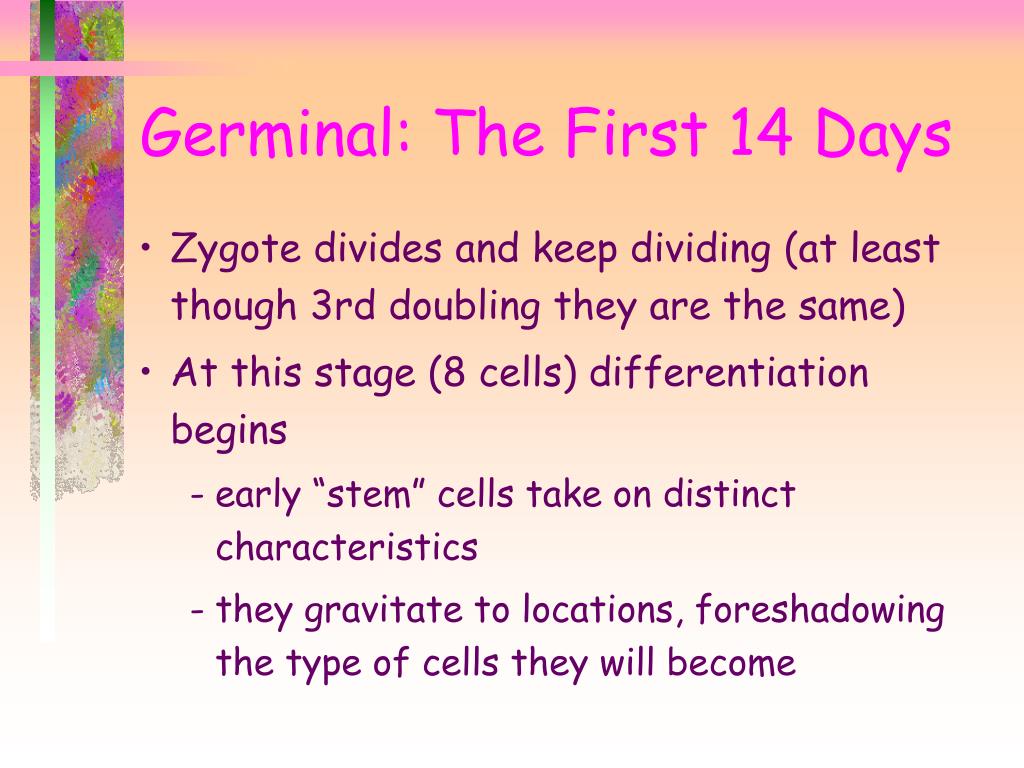 Germinal: The First 14 Days

• Zygote divides and keep dividing (at least though 3rd doubling they are the same)

• At this stage (8 cells) differentiation begins

- early “stem” cells take on distinct characteristics

- they gravitate to locations, foreshadowing the type of cells they will become